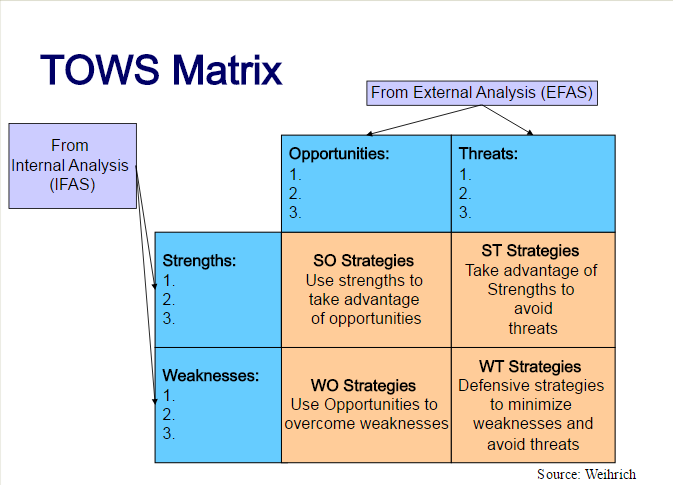 TOWS Matrix

From External Analysis (EFAS)

From Internal Analysis (IFAS)

| | Opportunities: 1. 2. 3. | Threats: 1. 2. 3. |
|---|---|---|
| Strengths: 1. 2. 3. | SO Strategies Use strengths to take advantage of opportunities | ST Strategies Take advantage of Strengths to avoid threats |
| Weaknesses: 1. 2. 3. | WO Strategies Use Opportunities to overcome weaknesses | WT Strategies Defensive strategies to minimize weaknesses and avoid threats |

Source: Weihrich